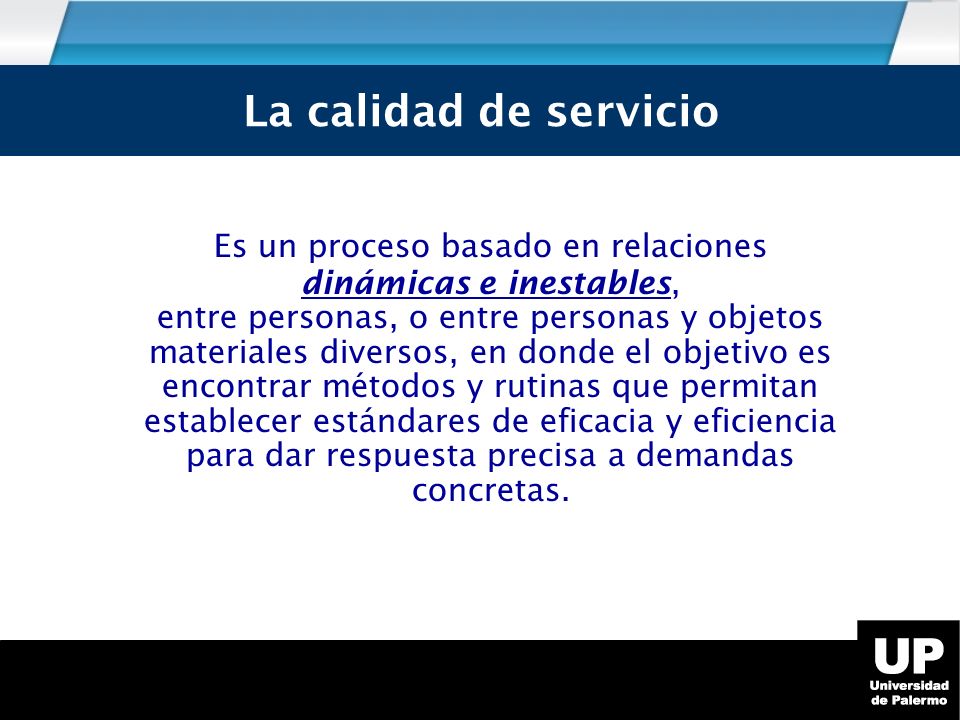 La calidad de servicio

Es un proceso basado en relaciones dinámicas e inestables, entre personas, o entre personas y objetos materiales diversos, en donde el objetivo es encontrar métodos y rutinas que permitan establecer estándares de eficacia y eficiencia para dar respuesta precisa a demandas concretas.

UP
Universidad de Palermo